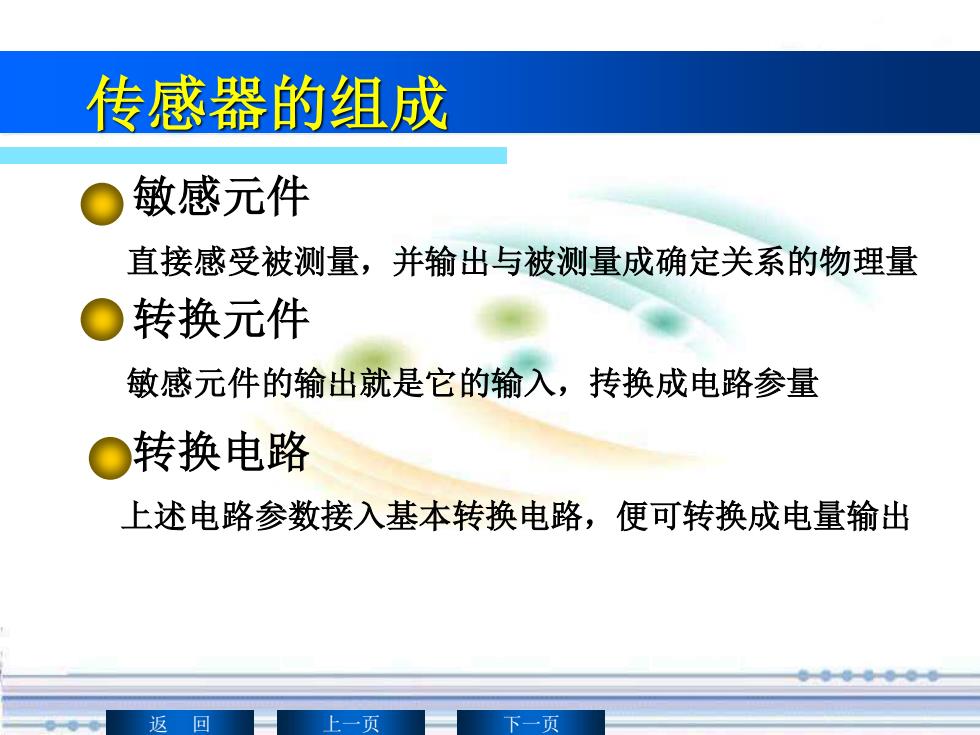 传感器的组成

敏感元件

直接感受被测量，并输出与被测量成确定关系的物理量

转换元件

敏感元件的输出就是它的输入，抟换成电路参量

转换电路

上述电路参数接入基本转换电路，便可转换成电量输出

返 回

上一页

下一页